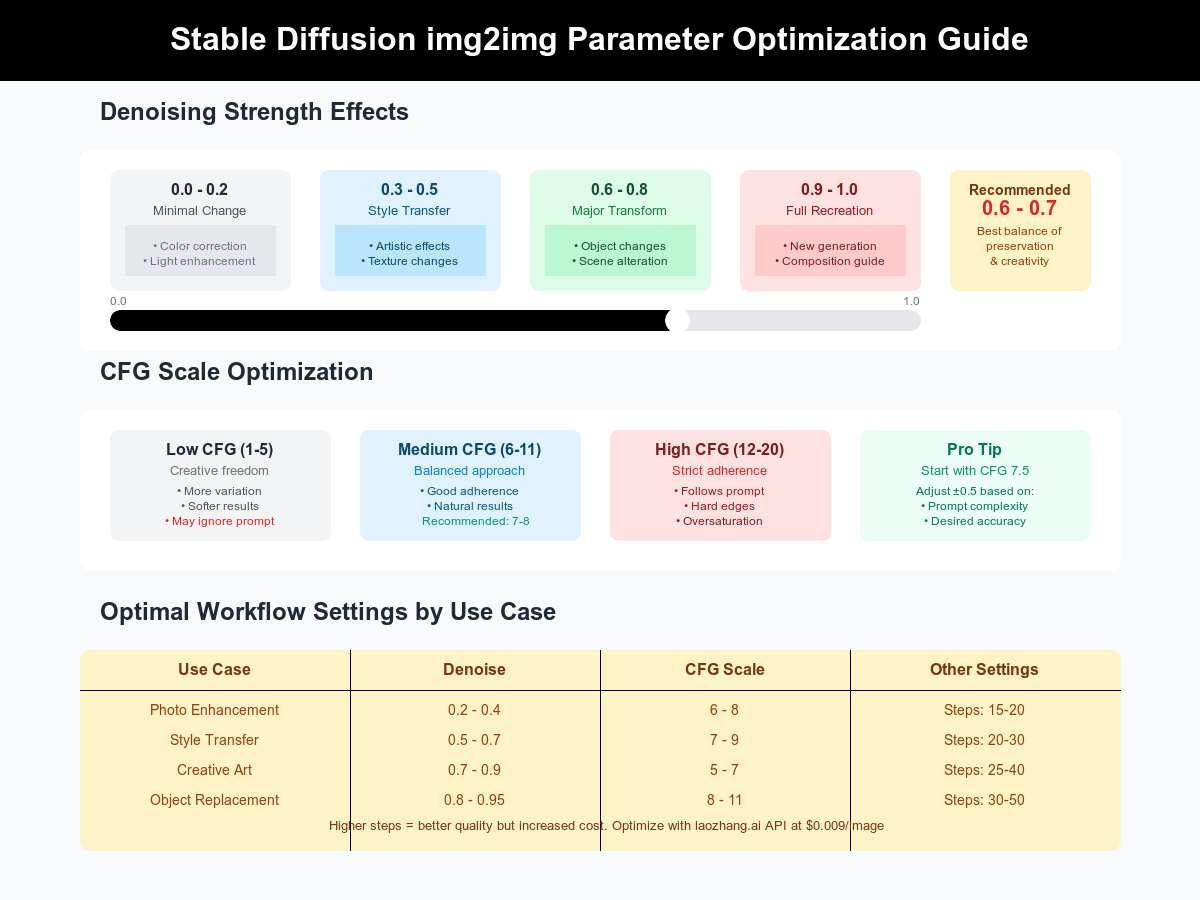 Stable Diffusion img2img Parameter Optimization Guide

Denoising Strength Effects

0.0 - 0.2
Minimal Change
• Color correction
• Light enhancement

0.3 - 0.5
Style Transfer
• Artistic effects
• Texture changes

0.6 - 0.8
Major Transform
• Object changes
• Scene alteration

0.9 - 1.0
Full Recreation
• New generation
• Composition guide

Recommended
0.6 - 0.7
Best balance of preservation & creativity

0.0
1.0

CFG Scale Optimization

Low CFG (1-5)
Creative freedom
• More variation
• Softer results
• May ignore prompt

Medium CFG (6-11)
Balanced approach
• Good adherence
• Natural results
Recommended: 7-8

High CFG (12-20)
Strict adherence
• Follows prompt
• Hard edges
• Oversaturation

Pro Tip
Start with CFG 7.5
Adjust ±0.5 based on:
• Prompt complexity
• Desired accuracy

Optimal Workflow Settings by Use Case

| Use Case | Denoise | CFG Scale | Other Settings |
|---|---|---|---|
| Photo Enhancement | 0.2 - 0.4 | 6 - 8 | Steps: 15-20 |
| Style Transfer | 0.5 - 0.7 | 7 - 9 | Steps: 20-30 |
| Creative Art | 0.7 - 0.9 | 5 - 7 | Steps: 25-40 |
| Object Replacement | 0.8 - 0.95 | 8 - 11 | Steps: 30-50 |

Higher steps = better quality but increased cost. Optimize with laozhang.ai API at $0.009/image